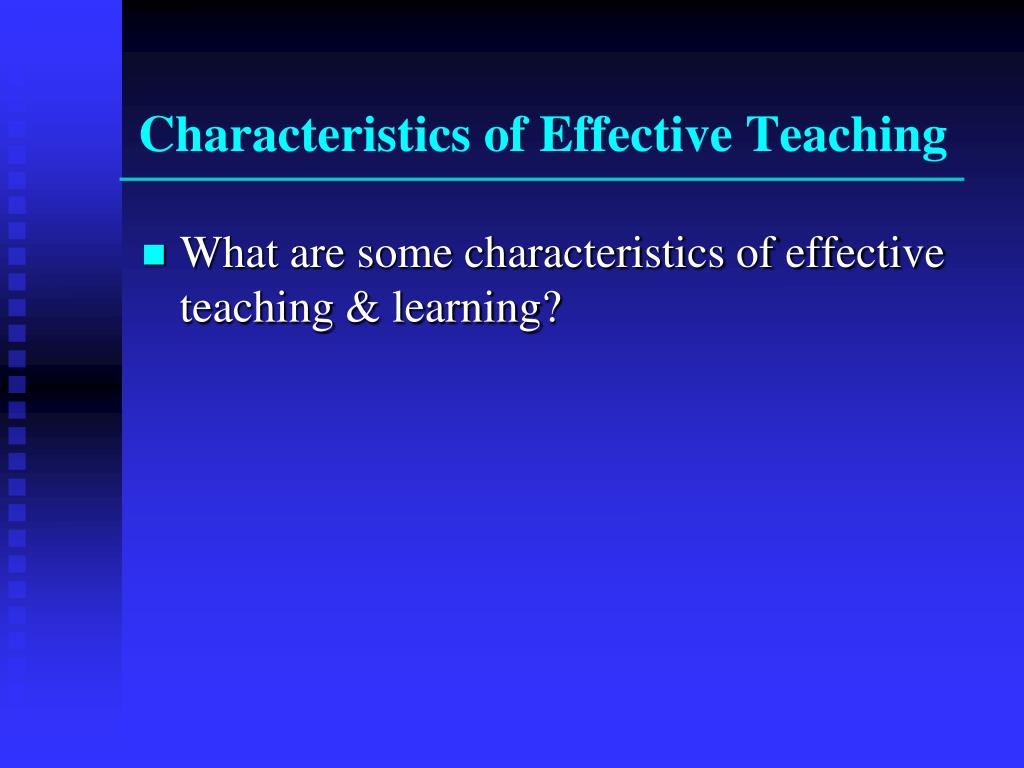 Characteristics of Effective Teaching

What are some characteristics of effective teaching & learning?